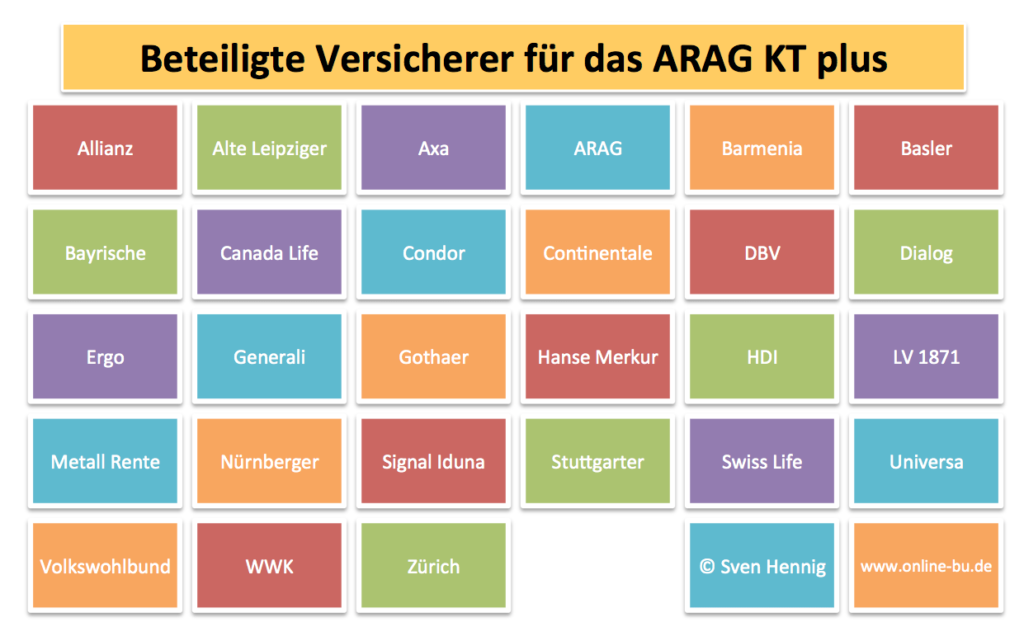 Beteiligte Versicherer für das ARAG KT plus

Allianz

Alte Leipziger

Axa

ARAG

Barmenia

Basler

Bayrische

Canada Life

Condor

Continentale

DBV

Dialog

Ergo

Generali

Gothaer

Hanse Merkur

HDI

LV 1871

Metall Rente

Nürnberger

Signal Iduna

Stuttgarter

Swiss Life

Universa

Volkswohlbund

WWK

Zürich

© Sven Hennig

www.online-bu.de